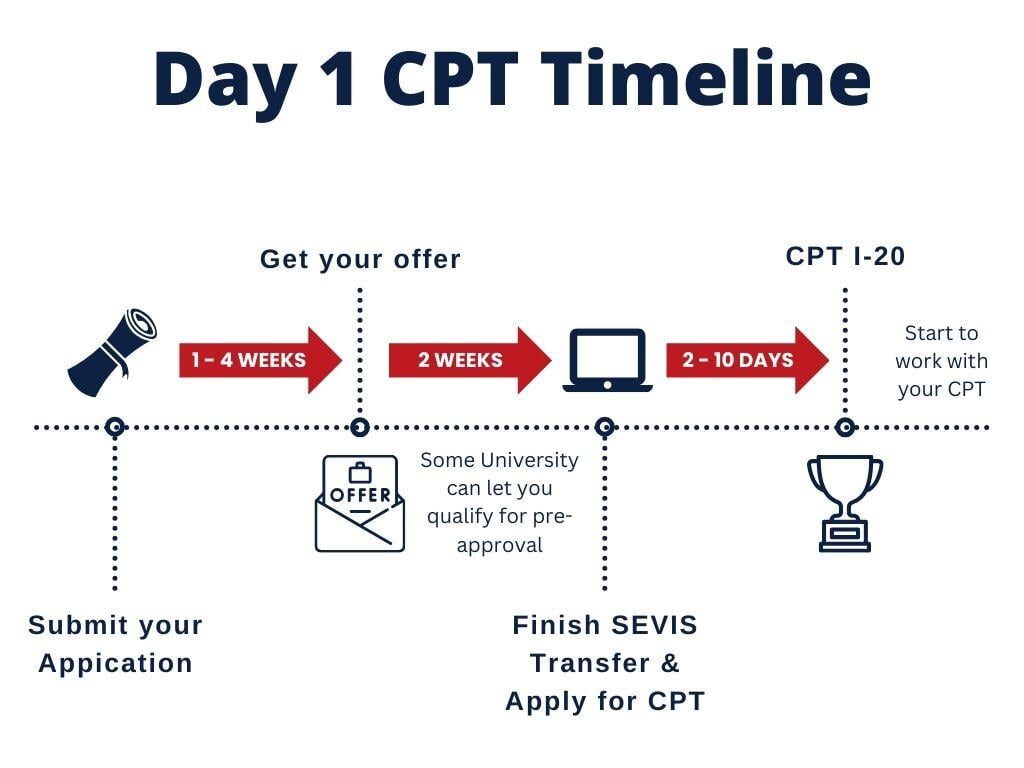 Day 1 CPT Timeline

Get your offer

CPT I-20

1 - 4 WEEKS

2 WEEKS

2 - 10 DAYS

Start to work with your CPT

OFFER

Some University can let you qualify for pre-approval

Submit your Appication

Finish SEVIS Transfer & Apply for CPT